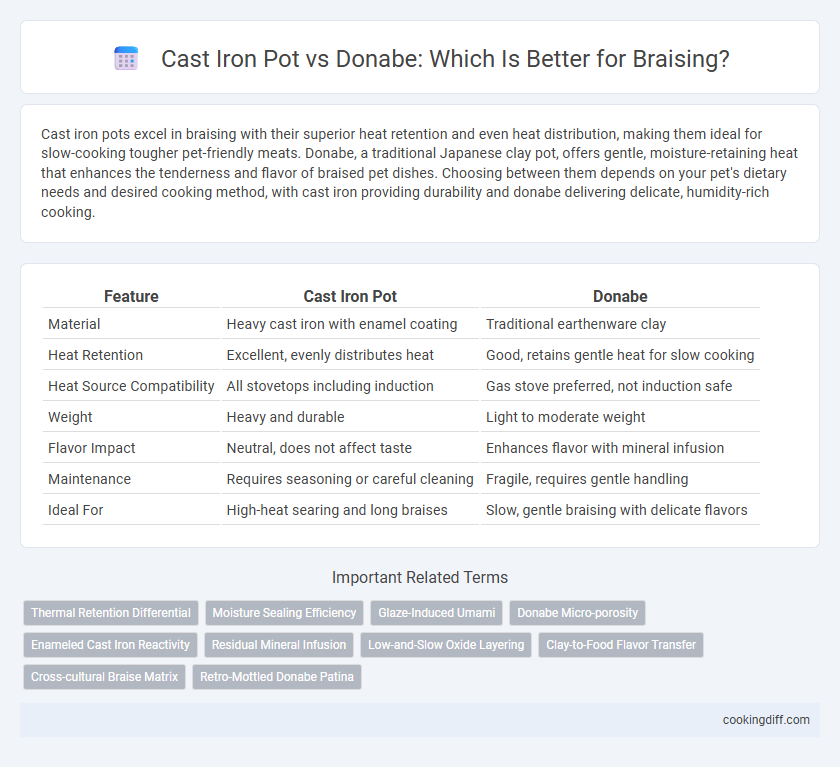 Cast Iron Pot vs Donabe: Which Is Better for Braising?

Cast iron pots excel in braising with their superior heat retention and even heat distribution, making them ideal for slow-cooking tougher pet-friendly meats. Donabe, a traditional Japanese clay pot, offers gentle, moisture-retaining heat that enhances the tenderness and flavor of braised pet dishes. Choosing between them depends on your pet's dietary needs and desired cooking method, with cast iron providing durability and donabe delivering delicate, humidity-rich cooking.

| Feature | Cast Iron Pot | Donabe |
|---|---|---|
| Material | Heavy cast iron with enamel coating | Traditional earthenware clay |
| Heat Retention | Excellent, evenly distributes heat | Good, retains gentle heat for slow cooking |
| Heat Source Compatibility | All stovetops including induction | Gas stove preferred, not induction safe |
| Weight | Heavy and durable | Light to moderate weight |
| Flavor Impact | Neutral, does not affect taste | Enhances flavor with mineral infusion |
| Maintenance | Requires seasoning or careful cleaning | Fragile, requires gentle handling |
| Ideal For | High-heat searing and long braises | Slow, gentle braising with delicate flavors |

Important Related Terms

Thermal Retention Differential
Moisture Sealing Efficiency
Glaze-Induced Umami
Donabe Micro-porosity
Enameled Cast Iron Reactivity
Residual Mineral Infusion
Low-and-Slow Oxide Layering
Clay-to-Food Flavor Transfer
Cross-cultural Braise Matrix
Retro-Mottled Donabe Patina

cookingdiff.com